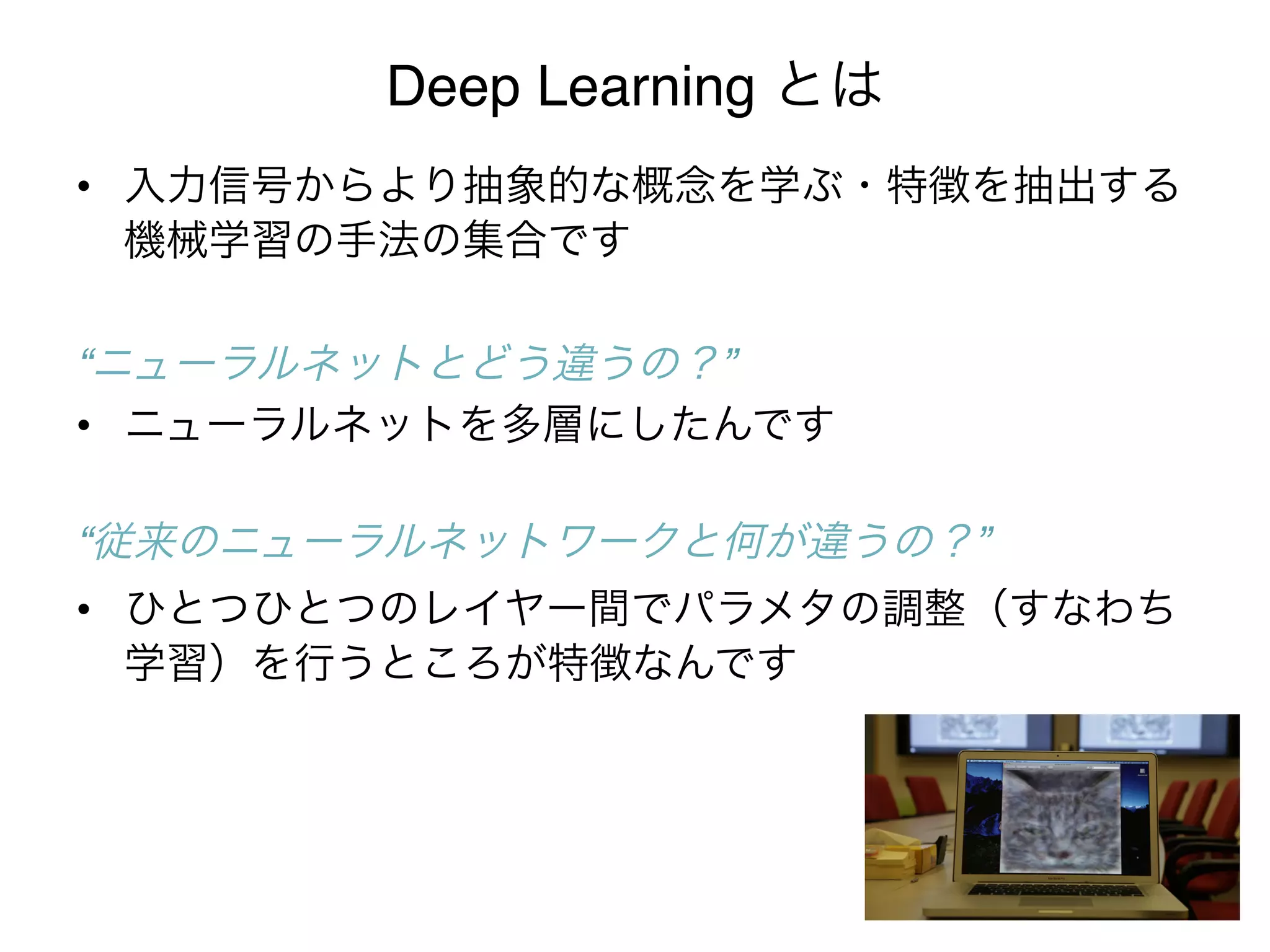 Deep Learning とは

• 入力信号からより抽象的な概念を学ぶ・特徴を抽出する機械学習の手法の集合です

“ニューラルネットとどう違うの？”

• ニューラルネットを多層にしたんです

“従来のニューラルネットワークと何が違うの？”

• ひとつひとつのレイヤー間でパラメタの調整（すなわち学習）を行うところが特徴なんです